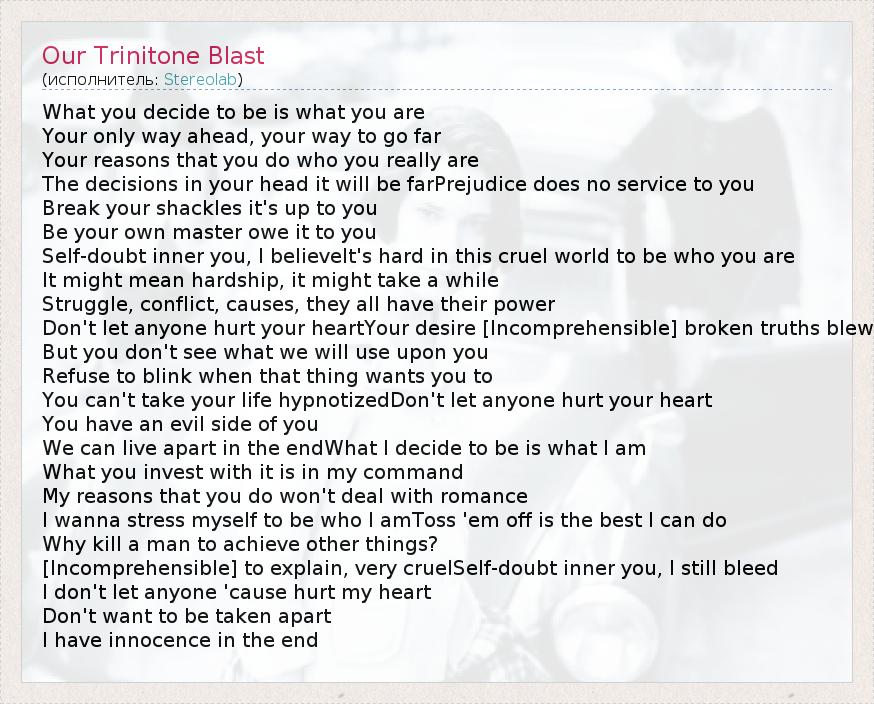 Our Trinitone Blast
(исполнитель: Stereolab)

What you decide to be is what you are
Your only way ahead, your way to go far
Your reasons that you do who you really are
The decisions in your head it will be farPrejudice does no service to you
Break your shackles it's up to you
Be your own master owe it to you
Self-doubt inner you, I believeIt's hard in this cruel world to be who you are
It might mean hardship, it might take a while
Struggle, conflict, causes, they all have their power
Don't let anyone hurt your heartYour desire [Incomprehensible] broken truths blew
But you don't see what we will use upon you
Refuse to blink when that thing wants you to
You can't take your life hypnotizedDon't let anyone hurt your heart
You have an evil side of you
We can live apart in the endWhat I decide to be is what I am
What you invest with it is in my command
My reasons that you do won't deal with romance
I wanna stress myself to be who I amToss 'em off is the best I can do
Why kill a man to achieve other things?
[Incomprehensible] to explain, very cruelSelf-doubt inner you, I still bleed
I don't let anyone 'cause hurt my heart
Don't want to be taken apart
I have innocence in the end